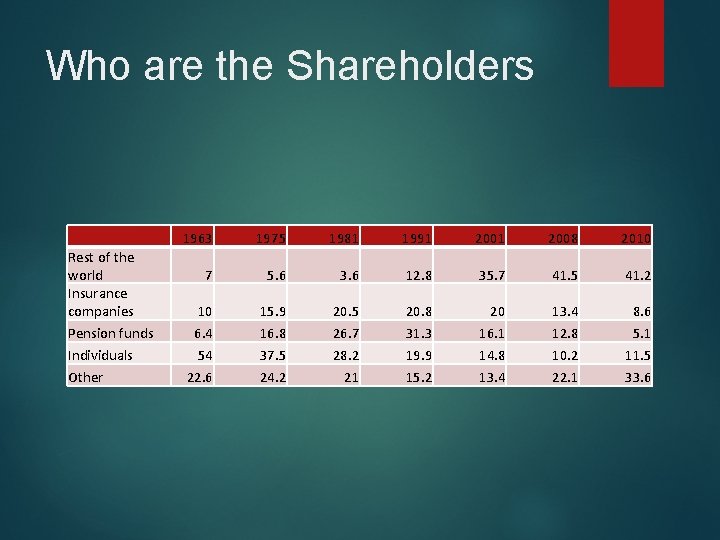 Who are the Shareholders

| | 1963 | 1975 | 1981 | 1991 | 2001 | 2008 | 2010 |
|---|---|---|---|---|---|---|---|
| Rest of the world | 7 | 5.6 | 3.6 | 12.8 | 35.7 | 41.5 | 41.2 |
| Insurance companies | 10 | 15.9 | 20.5 | 20.8 | 20 | 13.4 | 8.6 |
| Pension funds | 6.4 | 16.8 | 26.7 | 31.3 | 16.1 | 12.8 | 5.1 |
| Individuals | 54 | 37.5 | 28.2 | 19.9 | 14.8 | 10.2 | 11.5 |
| Other | 22.6 | 24.2 | 21 | 15.2 | 13.4 | 22.1 | 33.6 |